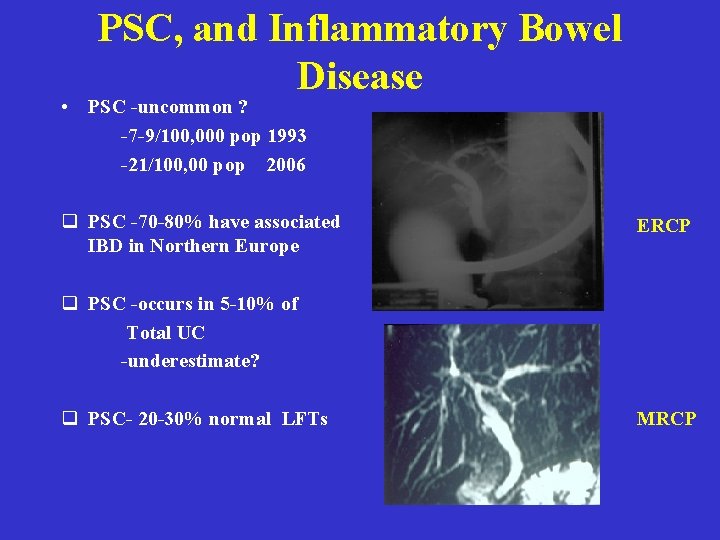 PSC, and Inflammatory Bowel Disease

• PSC -uncommon ?
-7-9/100,000 pop 1993
-21/100,00 pop 2006

❑ PSC -70-80% have associated IBD in Northern Europe

❑ PSC -occurs in 5-10% of Total UC
-underestimate?

❑ PSC- 20-30% normal LFTs

ERCP

MRCP